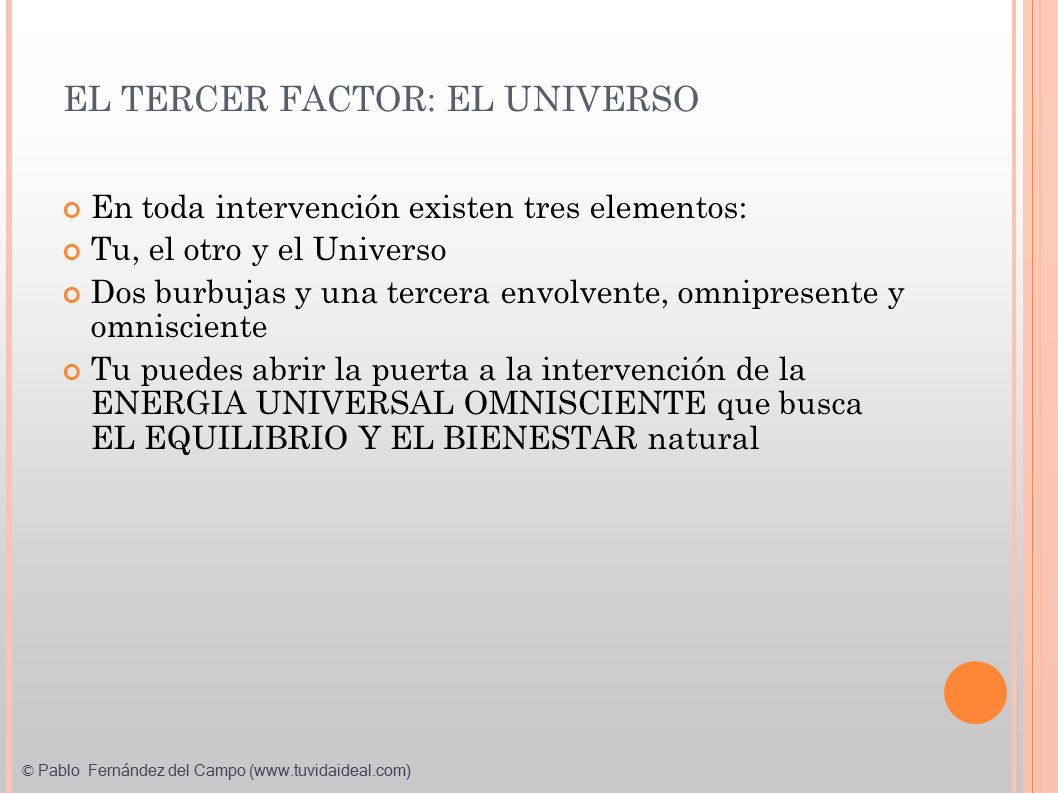 EL TERCER FACTOR: EL UNIVERSO

En toda intervención existen tres elementos:

Tu, el otro y el Universo

Dos burbujas y una tercera envolvente, omnipresente y omnisciente

Tu puedes abrir la puerta a la intervención de la ENERGIA UNIVERSAL OMNISCIENTE que busca EL EQUILIBRIO Y EL BIENESTAR natural

© Pablo Fernández del Campo (www.tuvidaideal.com)